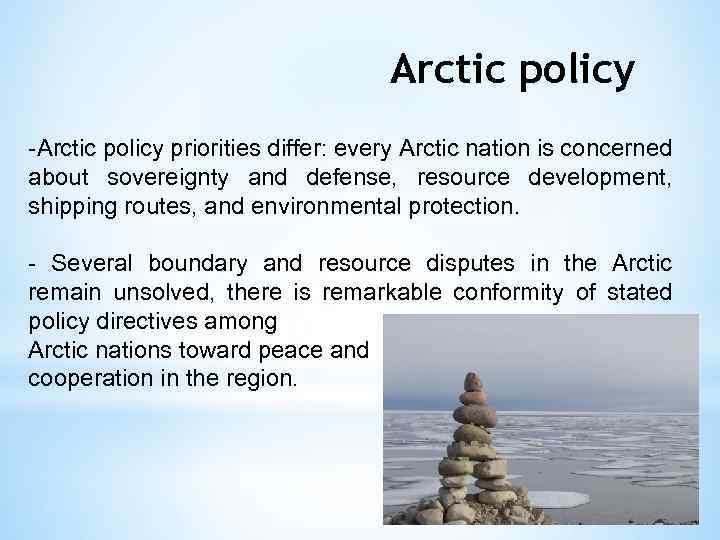 Arctic policy

-Arctic policy priorities differ: every Arctic nation is concerned about sovereignty and defense, resource development, shipping routes, and environmental protection.

- Several boundary and resource disputes in the Arctic remain unsolved, there is remarkable conformity of stated policy directives among Arctic nations toward peace and cooperation in the region.